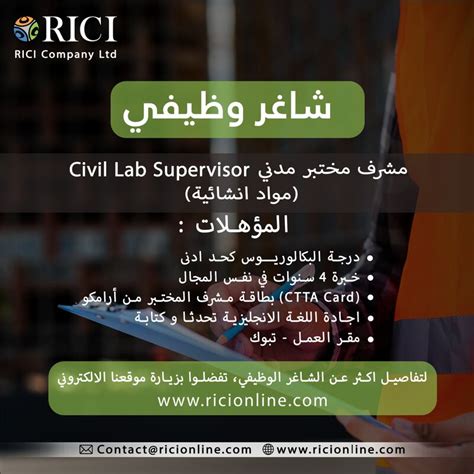 RICI
RICI Company Ltd

شاغر وظيفي

مشرف مختبر مدني Civil Lab Supervisor
(مواد انشائية)

المؤهلات :

• درجة البكالوريوس كحد ادنى
• خبرة 4 سنوات في نفس المجال
• (CTTA Card) بطاقة مشرف المختبر من أرامكو
• اجادة اللغة الانجليزية تحدثا و كتابة
• مقر العمل - تبوك

لتفاصيل اكثر عن الشاغر الوظيفي، تفضلوا بزيارة موقعنا الالكتروني
www.ricionline.com

Contact@ricionline.com www.ricionline.com